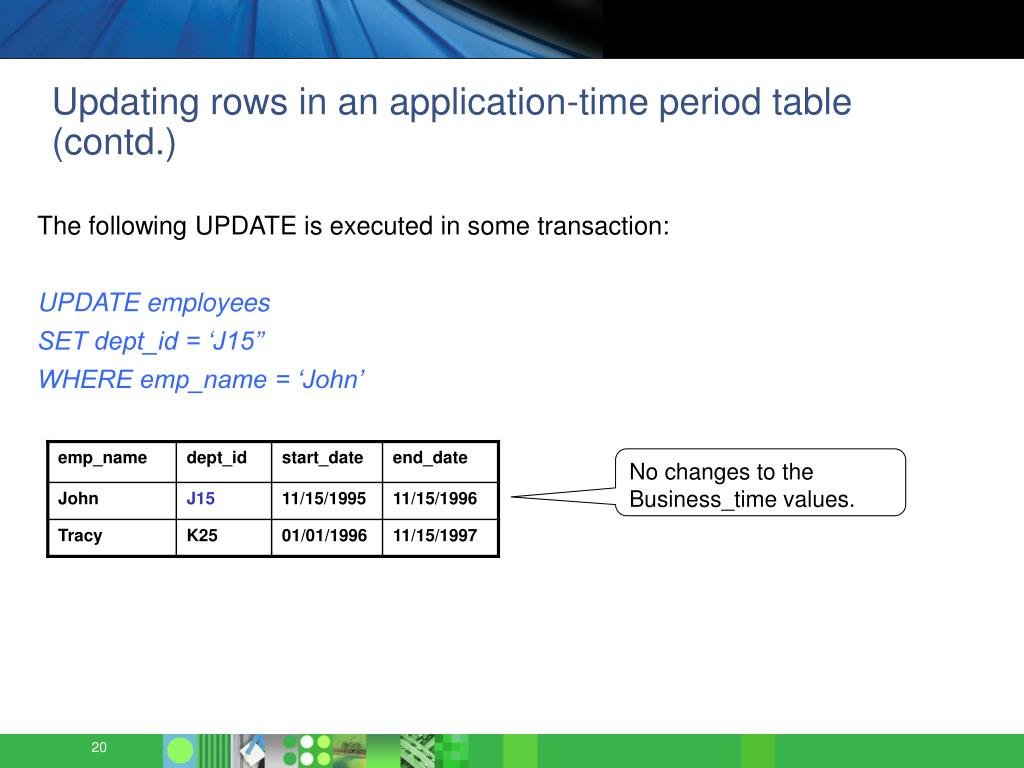 Updating rows in an application-time period table (contd.)

The following UPDATE is executed in some transaction:

UPDATE employees
SET dept_id = ‘J15”
WHERE emp_name = ‘John’

| emp_name | dept_id | start_date | end_date |
|---|---|---|---|
| John | J15 | 11/15/1995 | 11/15/1996 |
| Tracy | K25 | 01/01/1996 | 11/15/1997 |

No changes to the Business_time values.

20